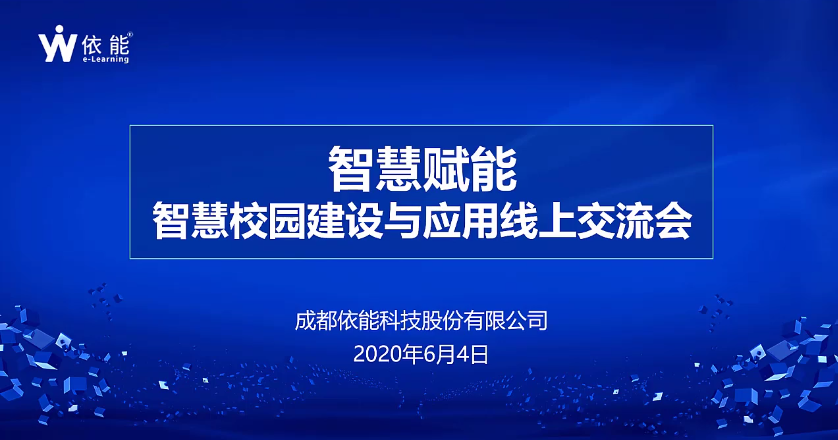 依能®
e-Learning

智慧赋能
智慧校园建设与应用线上交流会

成都依能科技股份有限公司
2020年6月4日